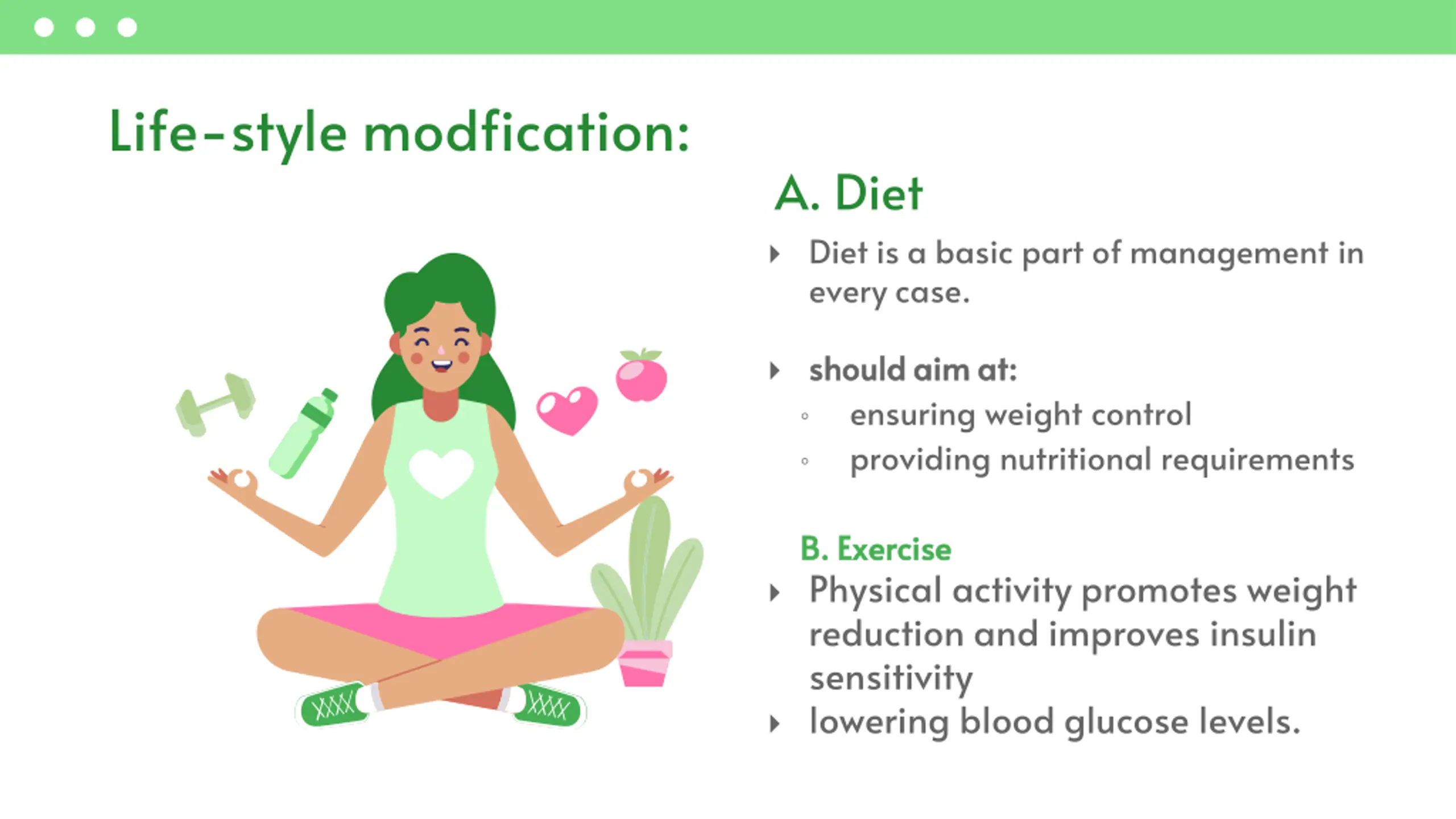 Life-style modfication:

A. Diet

Diet is a basic part of management in every case.

should aim at:

ensuring weight control

providing nutritional requirements

B. Exercise

Physical activity promotes weight reduction and improves insulin sensitivity

lowering blood glucose levels.